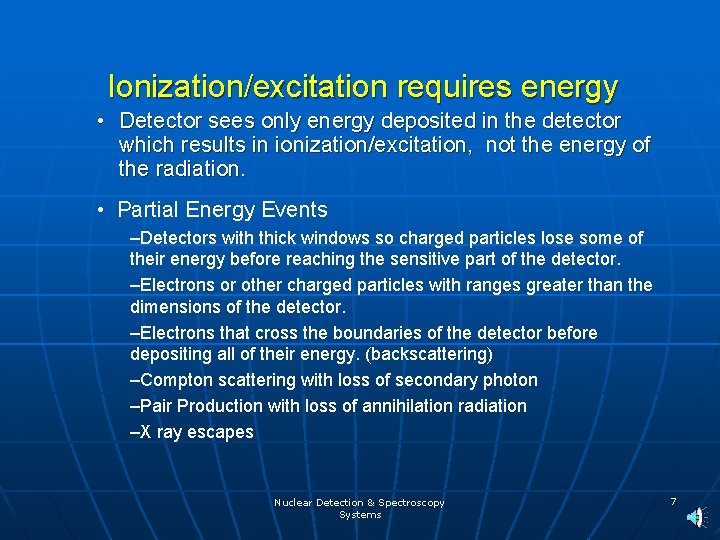 Ionization/excitation requires energy

• Detector sees only energy deposited in the detector which results in ionization/excitation, not the energy of the radiation.

• Partial Energy Events

–Detectors with thick windows so charged particles lose some of their energy before reaching the sensitive part of the detector.

–Electrons or other charged particles with ranges greater than the dimensions of the detector.

–Electrons that cross the boundaries of the detector before depositing all of their energy. (backscattering)

–Compton scattering with loss of secondary photon

–Pair Production with loss of annihilation radiation

–X ray escapes

Nuclear Detection & Spectroscopy Systems

7